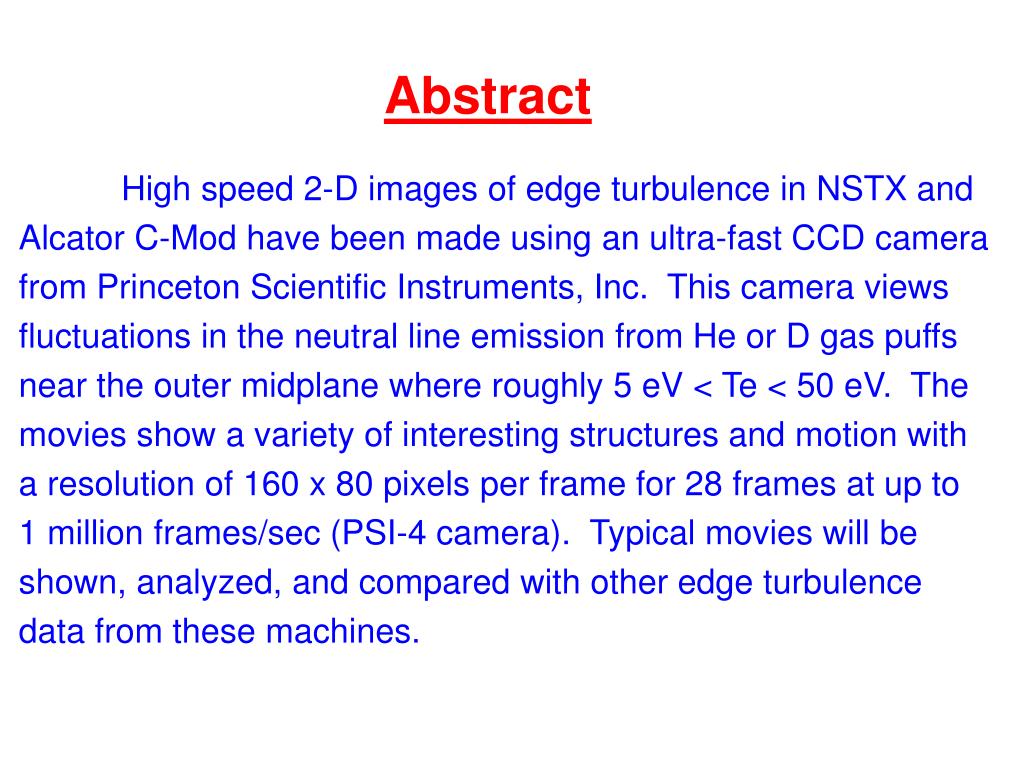 Abstract

High speed 2-D images of edge turbulence in NSTX and Alcator C-Mod have been made using an ultra-fast CCD camera from Princeton Scientific Instruments, Inc. This camera views fluctuations in the neutral line emission from He or D gas puffs near the outer midplane where roughly 5 eV < Te < 50 eV. The movies show a variety of interesting structures and motion with a resolution of 160 x 80 pixels per frame for 28 frames at up to 1 million frames/sec (PSI-4 camera). Typical movies will be shown, analyzed, and compared with other edge turbulence data from these machines.